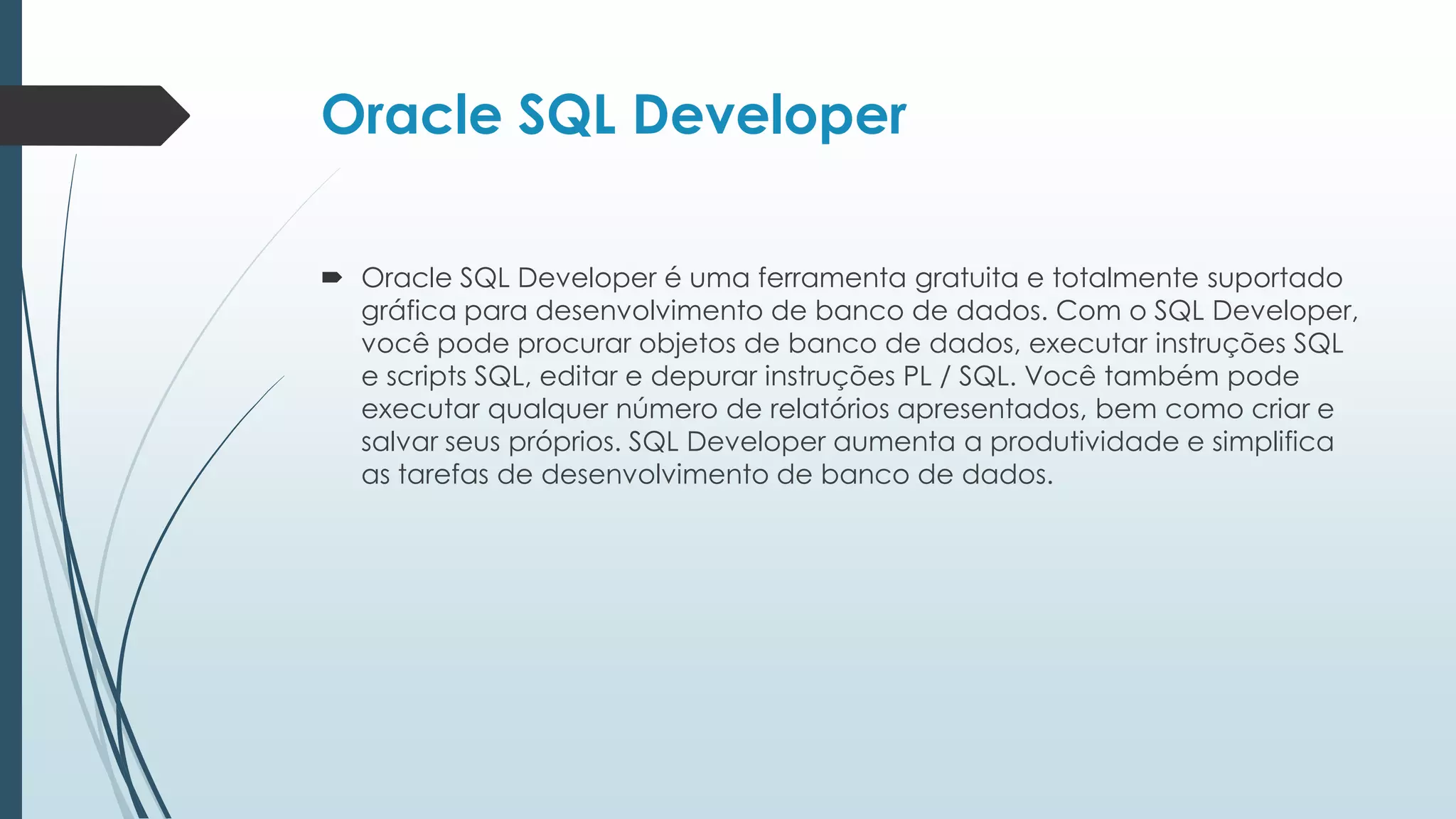 Oracle SQL Developer

Oracle SQL Developer é uma ferramenta gratuita e totalmente suportado gráfica para desenvolvimento de banco de dados. Com o SQL Developer, você pode procurar objetos de banco de dados, executar instruções SQL e scripts SQL, editar e depurar instruções PL / SQL. Você também pode executar qualquer número de relatórios apresentados, bem como criar e salvar seus próprios. SQL Developer aumenta a produtividade e simplifica as tarefas de desenvolvimento de banco de dados.